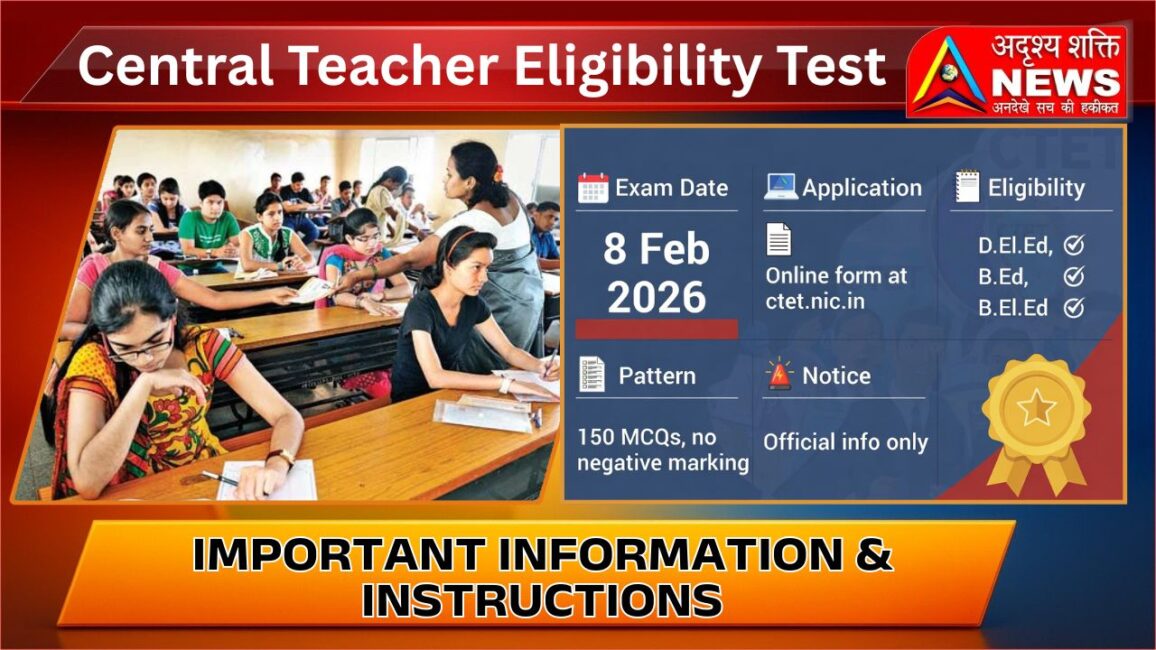 Central Teacher Eligibility Test

अदृश्य शक्ति
NEWS
अनदेखे सच की हकीकत

Exam Date
8 Feb 2026

Application
Online form at ctet.nic.in

Eligibility
D.El.Ed,
B.Ed,
B.El.Ed

Pattern
150 MCQs, no negative marking

Notice
Official info only

IMPORTANT INFORMATION & INSTRUCTIONS